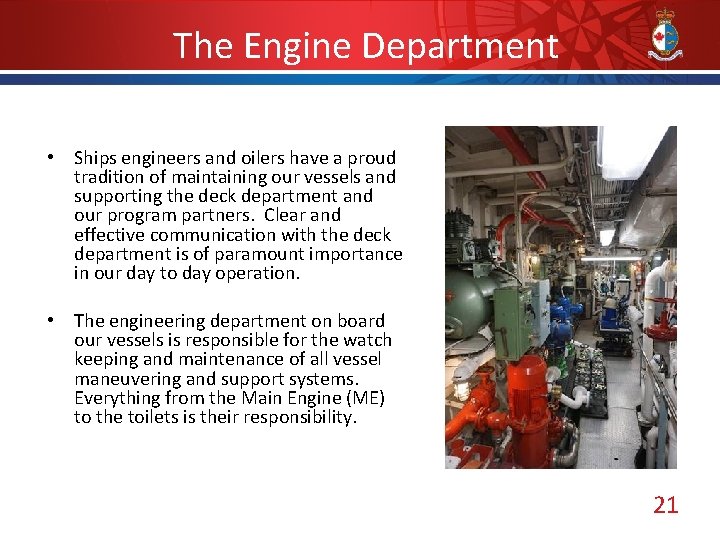 The Engine Department

• Ships engineers and oilers have a proud tradition of maintaining our vessels and supporting the deck department and our program partners.  Clear and effective communication with the deck department is of paramount importance in our day to day operation.

• The engineering department on board our vessels is responsible for the watch keeping and maintenance of all vessel maneuvering and support systems. Everything from the Main Engine (ME) to the toilets is their responsibility.

21